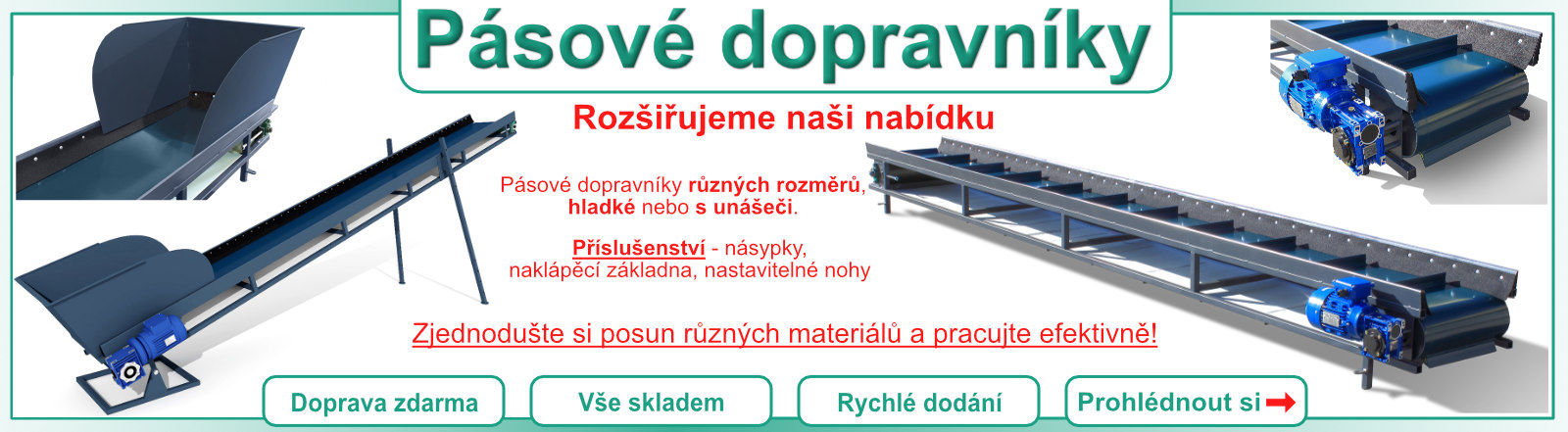 Pásové dopravníky

Rozšiřujeme naši nabídku

Pásové dopravníky různých rozměrů, hladké nebo s unášeči.

Příslušenství - násypky, naklápěcí základna, nastavitelné nohy

Zjednodušte si posun různých materiálů a pracujte efektivně!

Doprava zdarma

Vše skladem

Rychlé dodání

Prohlédnout si